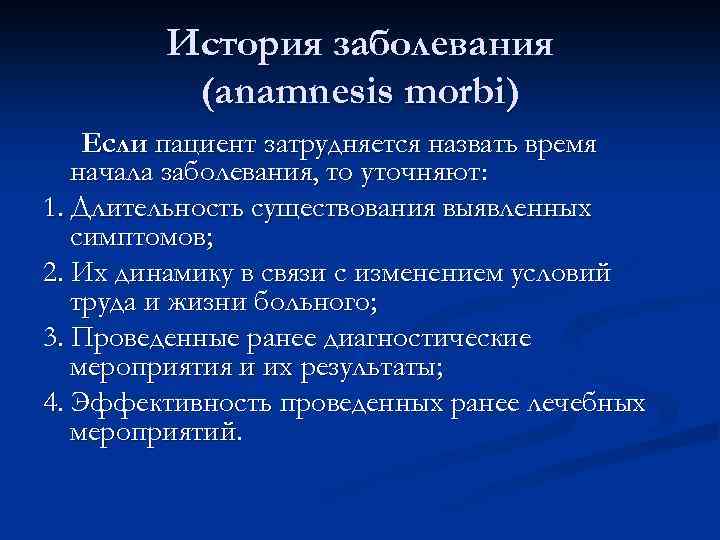 История заболевания (anamnesis morbi)

Если пациент затрудняется назвать время начала заболевания, то уточняют:

1. Длительность существования выявленных симптомов;
2. Их динамику в связи с изменением условий труда и жизни больного;
3. Проведенные ранее диагностические мероприятия и их результаты;
4. Эффективность проведенных ранее лечебных мероприятий.